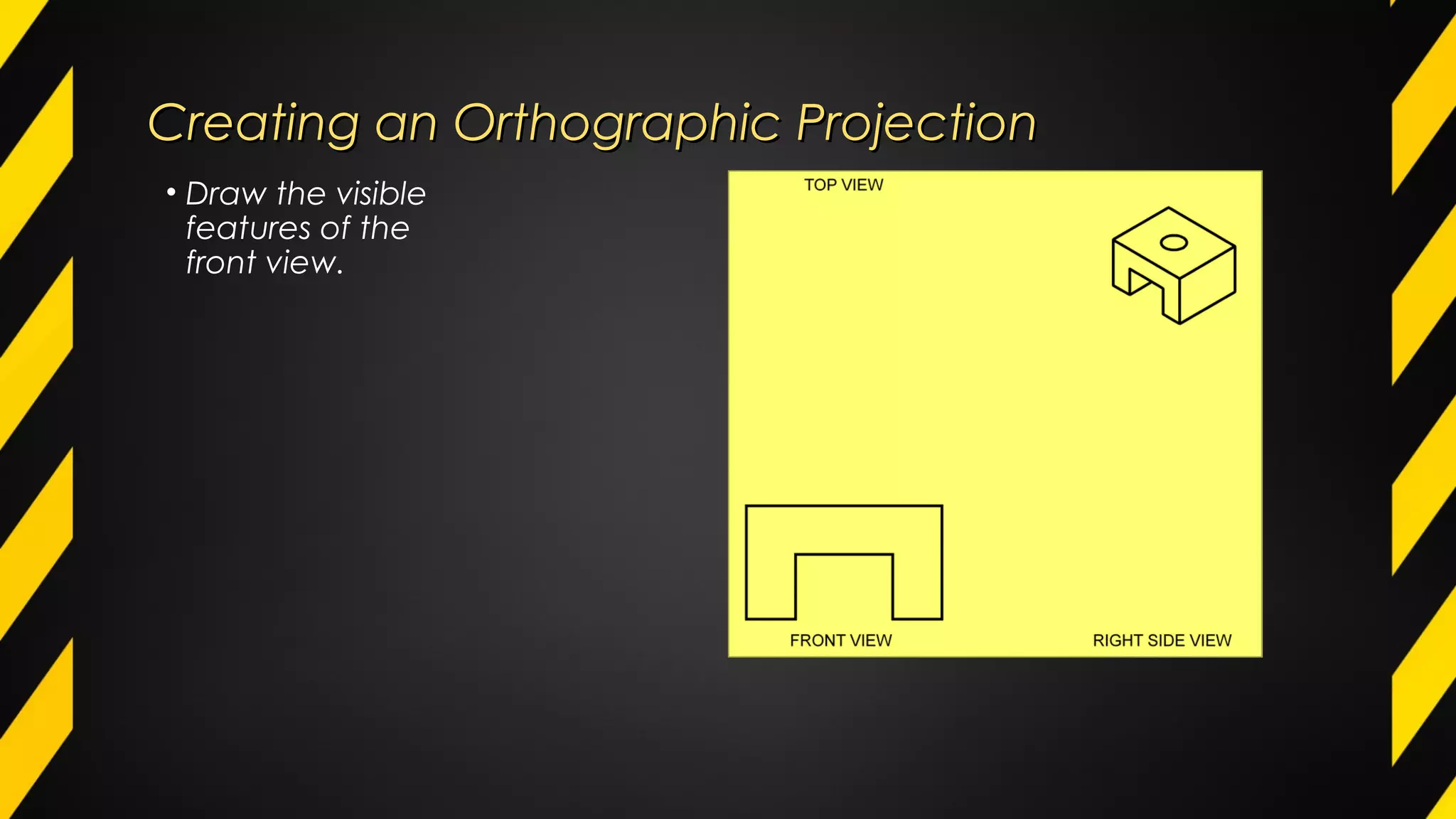 Creating an Orthographic Projection

• Draw the visible features of the front view.

TOP VIEW

FRONT VIEW

RIGHT SIDE VIEW